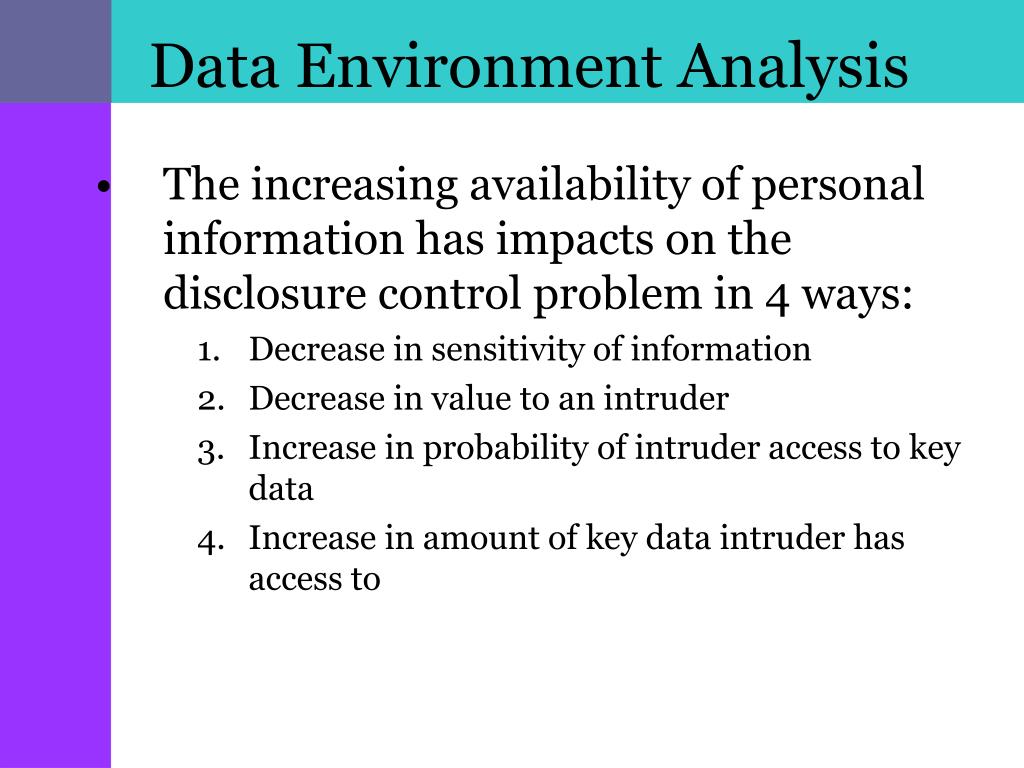 Data Environment Analysis

• The increasing availability of personal information has impacts on the disclosure control problem in 4 ways:
1. Decrease in sensitivity of information
2. Decrease in value to an intruder
3. Increase in probability of intruder access to key data
4. Increase in amount of key data intruder has access to